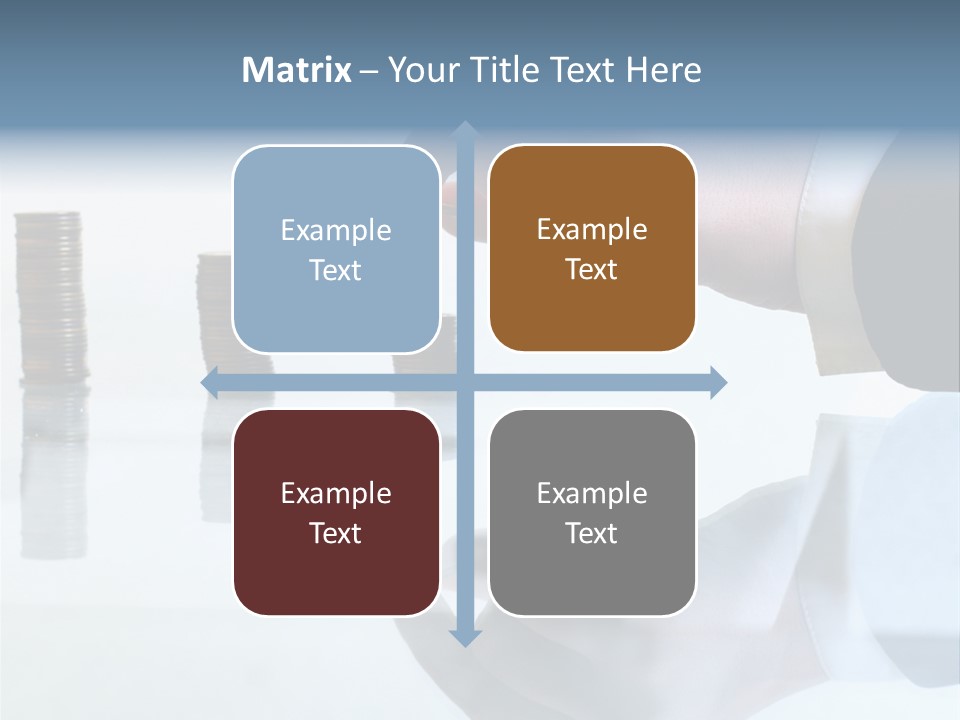 Matrix – Your Title Text Here

Example Text

Example Text

Example Text

Example Text